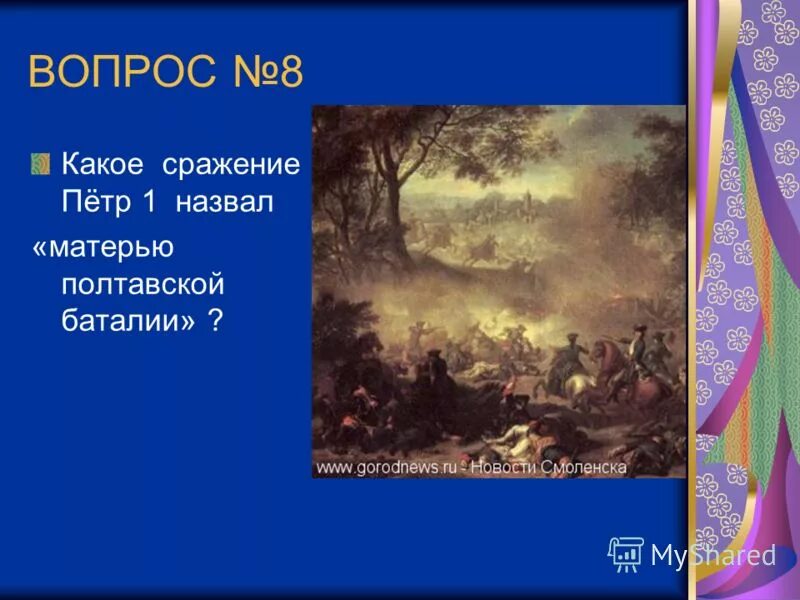 ВОПРОС №8

Какое сражение Пётр 1 назвал

«матерью полтавской баталии» ?

www.gorodnews.ru - Новости Смоленска

MyShared